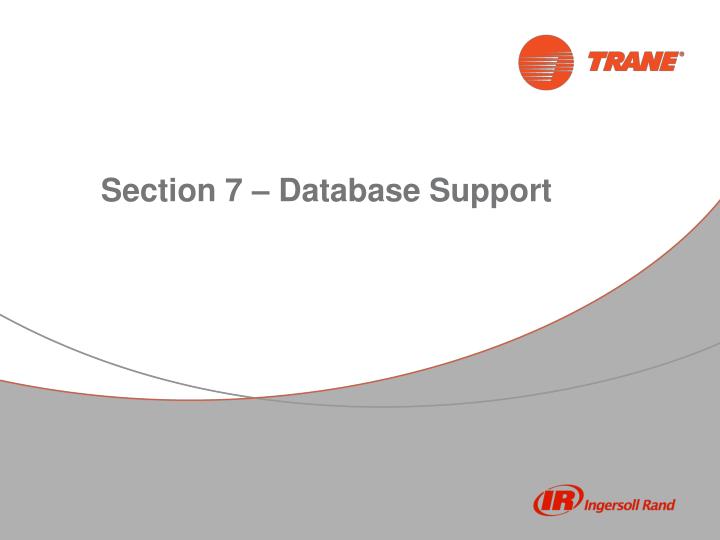 TRANE®

Section 7 – Database Support

IR Ingersoll Rand